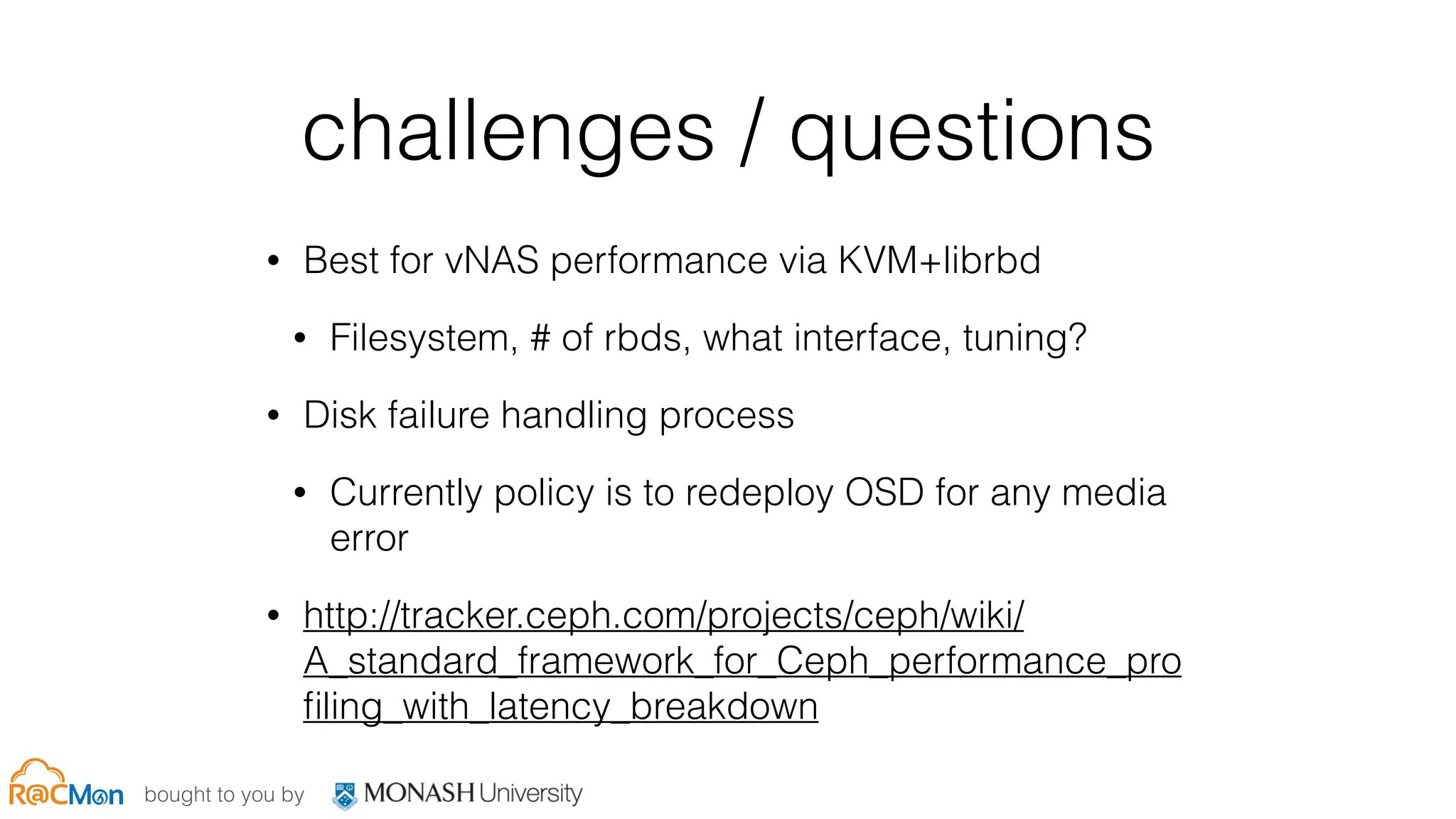 challenges / questions

• Best for vNAS performance via KVM+librbd

• Filesystem, # of rbds, what interface, tuning?

• Disk failure handling process

• Currently policy is to redeploy OSD for any media error

• http://tracker.ceph.com/projects/ceph/wiki/A_standard_framework_for_Ceph_performance_profiling_with_latency_breakdown

R@CMon bought to you by MONASH University